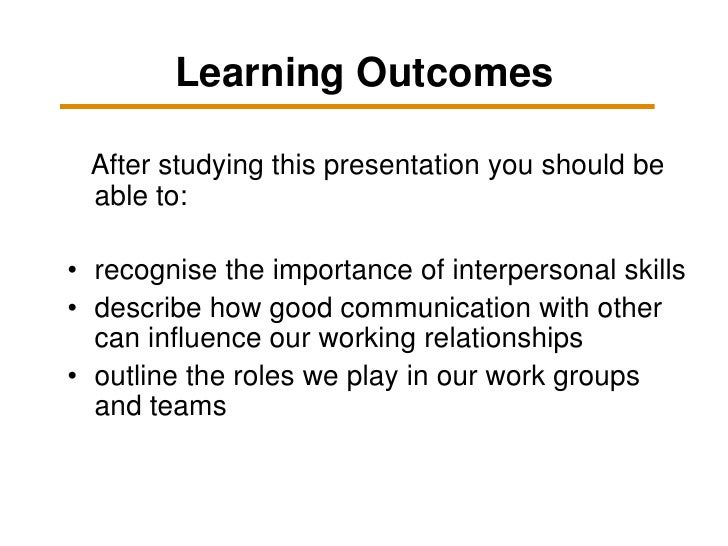 Learning Outcomes

After studying this presentation you should be able to:

• recognise the importance of interpersonal skills
• describe how good communication with other can influence our working relationships
• outline the roles we play in our work groups and teams